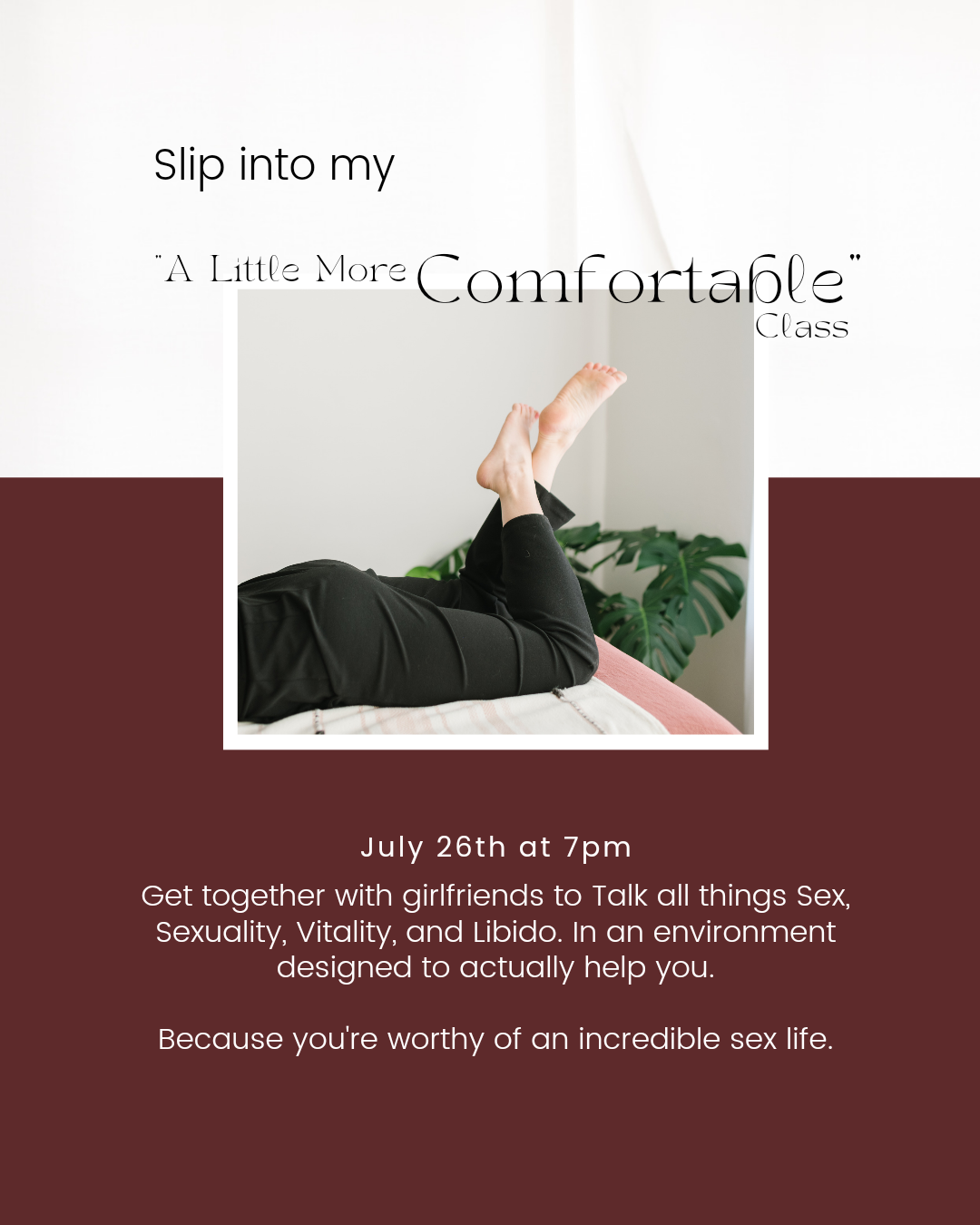 Slip into my

"A Little More Comfortable" Class

July 26th at 7pm

Get together with girlfriends to Talk all things Sex, Sexuality, Vitality, and Libido. In an environment designed to actually help you.

Because you're worthy of an incredible sex life.